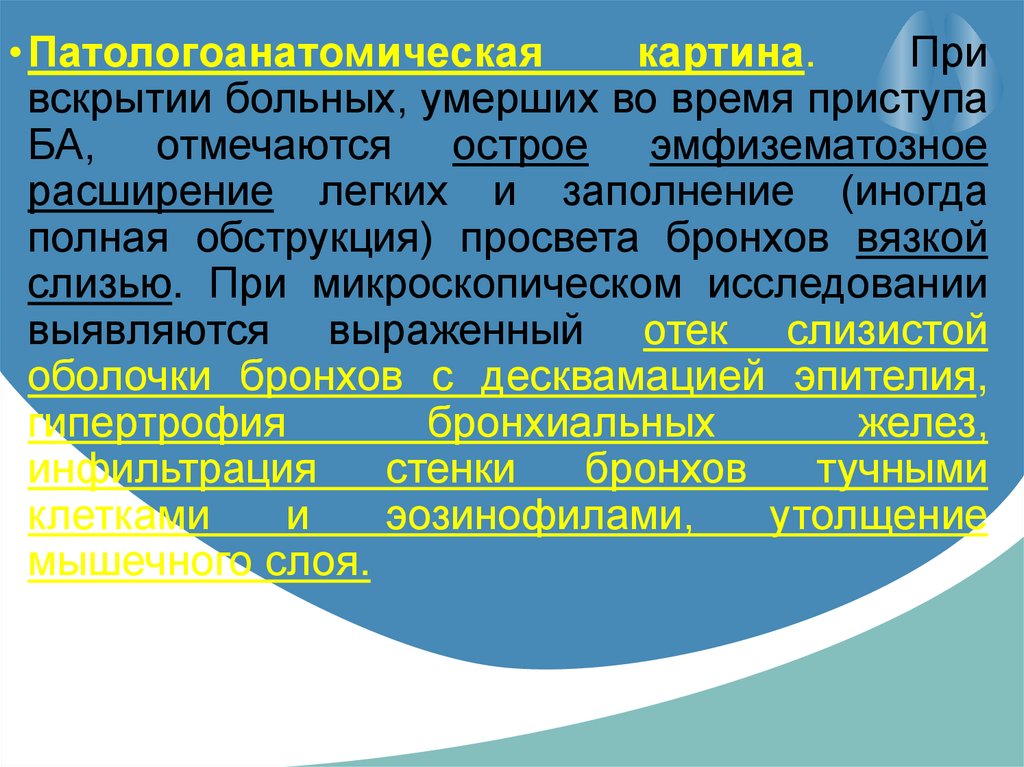 • Патологоанатомическая картина. При вскрытии больных, умерших во время приступа БА, отмечаются острое эмфизематозное расширение легких и заполнение (иногда полная обструкция) просвета бронхов вязкой слизью. При микроскопическом исследовании выявляются выраженный отек слизистой оболочки бронхов с десквамацией эпителия, гипертрофия бронхиальных желез, инфильтрация стенки бронхов тучными клетками и эозинофилами, утолщение мышечного слоя.